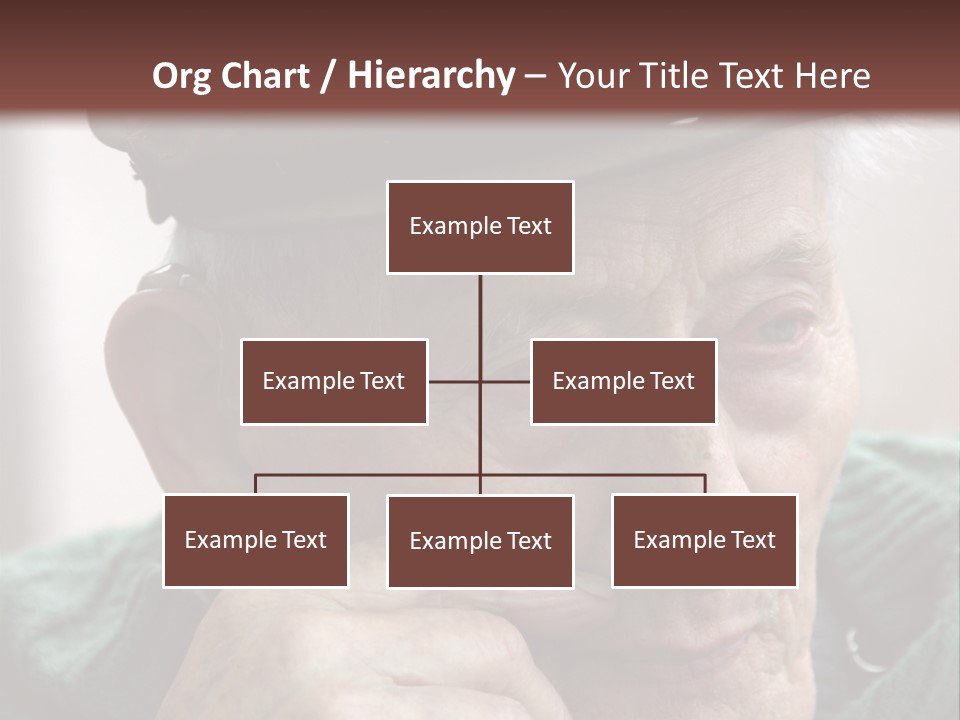 Org Chart / Hierarchy – Your Title Text Here

Example Text

Example Text

Example Text

Example Text

Example Text

Example Text